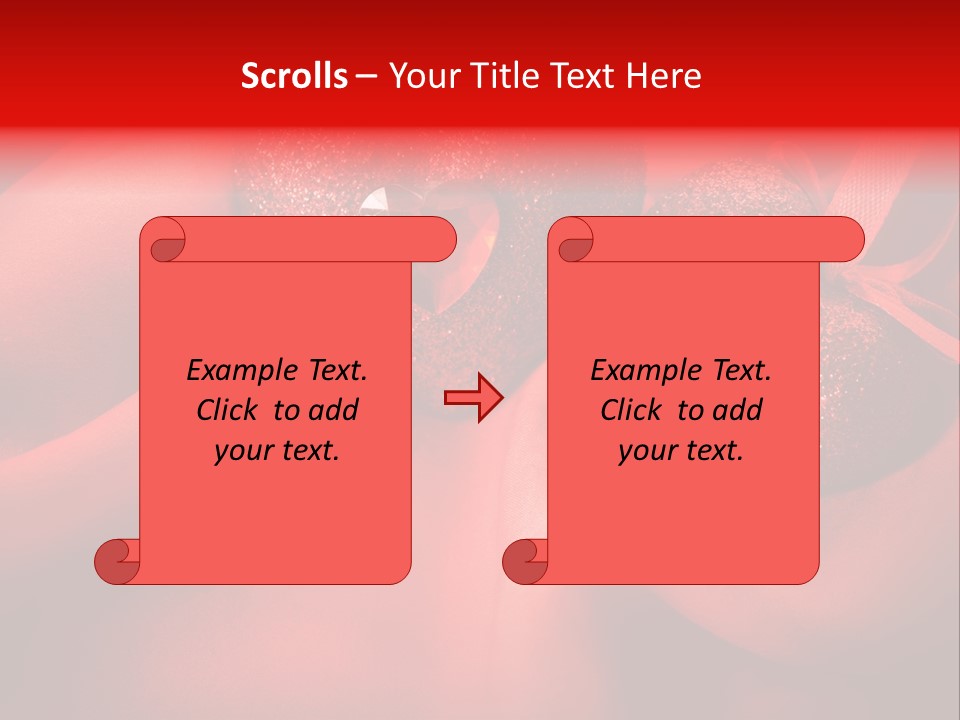 Scrolls – Your Title Text Here

Example Text. Click to add your text.

Example Text. Click to add your text.